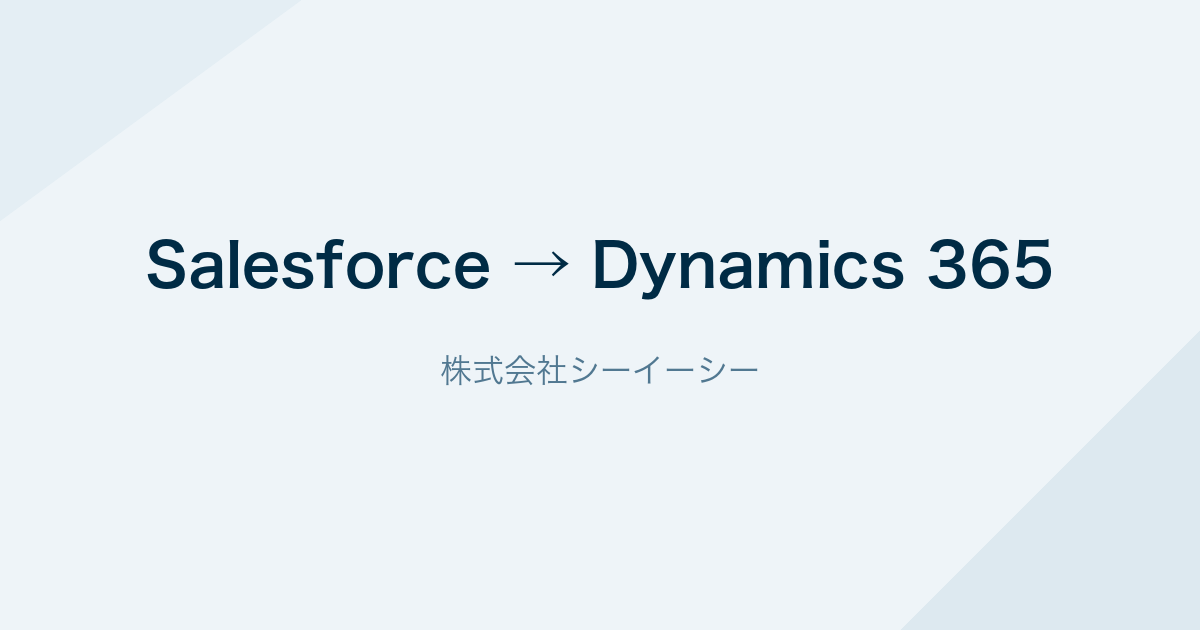 Salesforce → Dynamics 365

株式会社シーイーシー